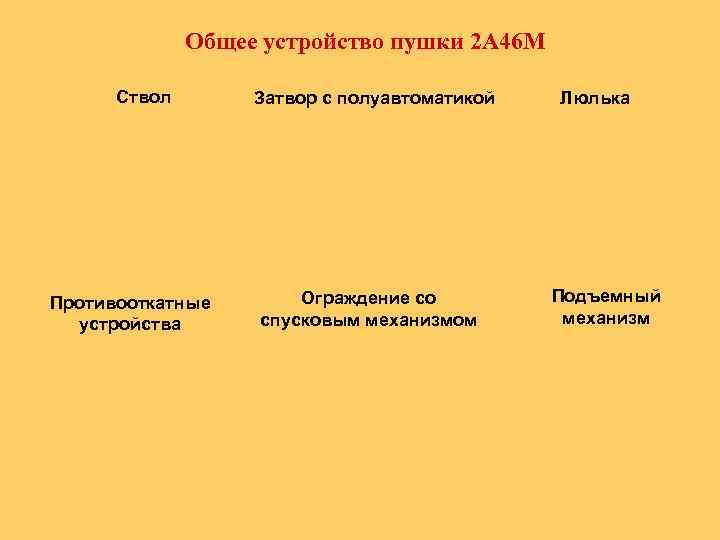 Общее устройство пушки 2А46М

Ствол

Затвор с полуавтоматикой

Люлька

Противооткатные устройства

Ограждение со спусковым механизмом

Подъемный механизм